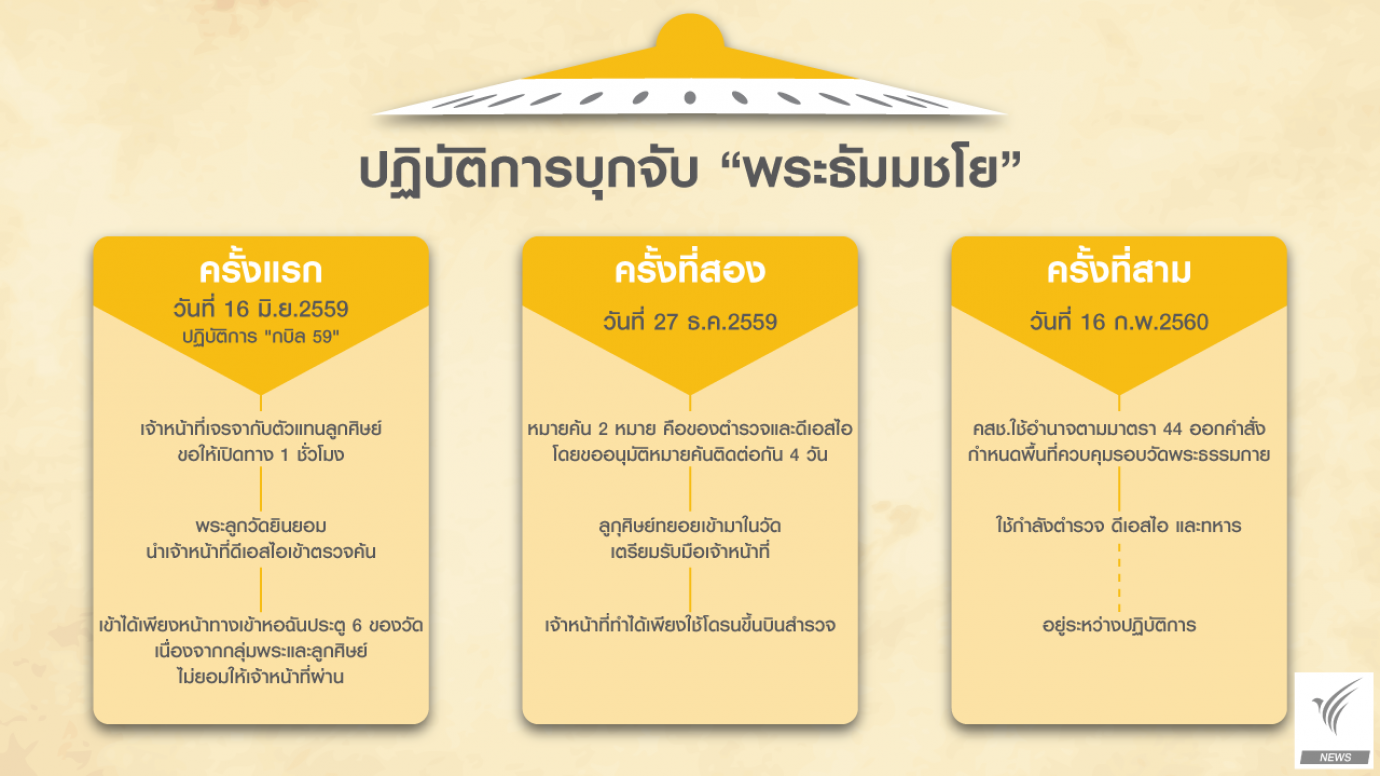 ปฏิบัติการบุกจับ “พระธัมมชโย”

ครั้งแรก
วันที่ 16 มิ.ย.2559
ปฏิบัติการ "กบิล 59"

เจ้าหน้าที่เจรจากับตัวแทนลูกศิษย์ ขอให้เปิดทาง 1 ชั่วโมง

พระลูกวัดยินยอม นำเจ้าหน้าที่ดีเอสไอเข้าตรวจค้น

เข้าได้เพียงหน้าทางเข้าหอฉันประตู 6 ของวัด เนื่องจากกลุ่มพระและลูกศิษย์ ไม่ยอมให้เจ้าหน้าที่ผ่าน

ครั้งที่สอง
วันที่ 27 ธ.ค.2559

หมายค้น 2 หมาย คือของตำรวจและดีเอสไอ โดยขออนุมัติหมายค้นติดต่อกัน 4 วัน

ลูกศิษย์ทยอยเข้ามาในวัด เตรียมรับมือเจ้าหน้าที่

เจ้าหน้าที่ทำได้เพียงใช้โดรนขึ้นบินสำรวจ

ครั้งที่สาม
วันที่ 16 ก.พ.2560

คสช.ใช้อำนาจตามมาตรา 44 ออกคำสั่ง กำหนดพื้นที่ควบคุมรอบวัดพระธรรมกาย

ใช้กำลังตำรวจ ดีเอสไอ และทหาร

อยู่ระหว่างปฏิบัติการ

NEWS